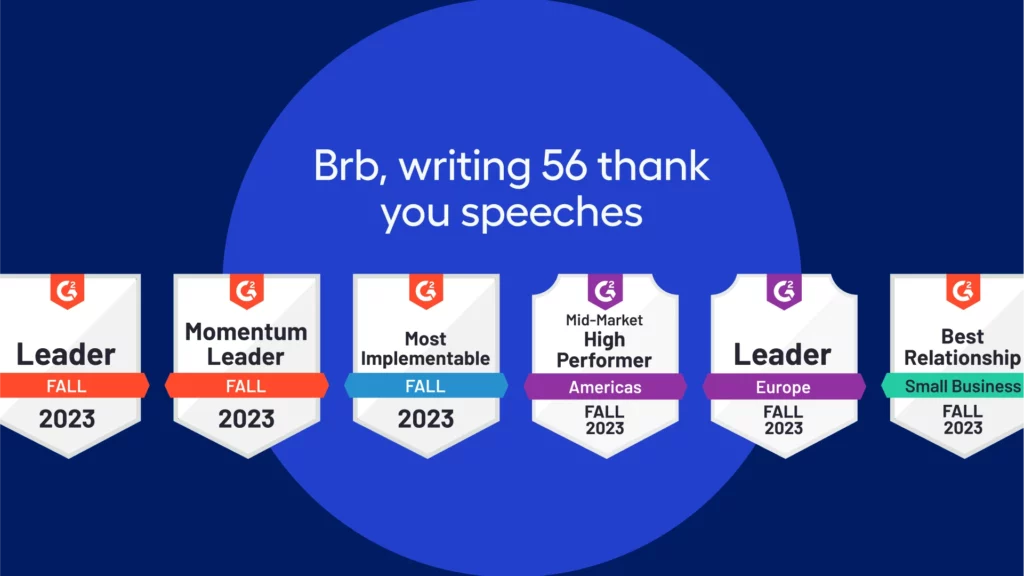 Brb, writing 56 thank you speeches

G2
Leader
FALL
2023

G2
Momentum Leader
FALL
2023

G2
Most Implementable
FALL
2023

G2
Mid-Market
High Performer
Americas
FALL
2023

G2
Leader
Europe
FALL
2023

G2
Best Relationship
Small Business
FALL
2023